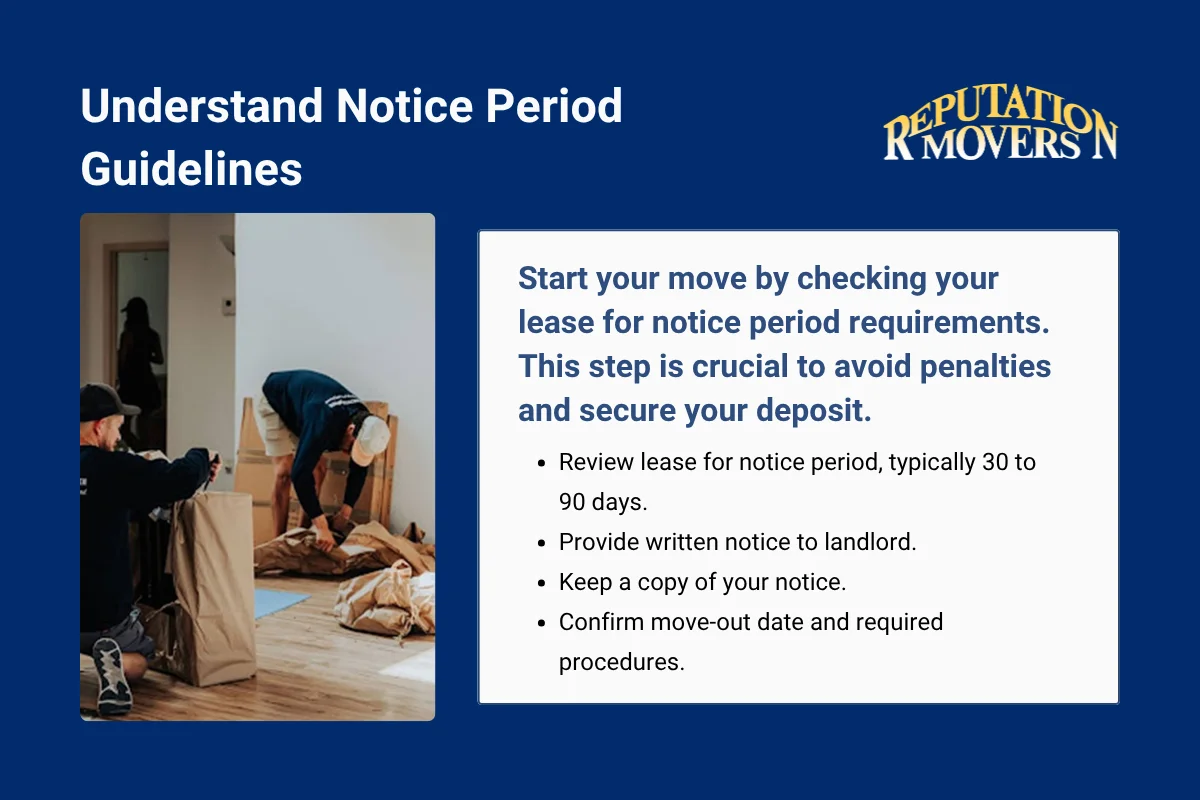 Understand Notice Period Guidelines

REPUTATION MOVERS

Start your move by checking your lease for notice period requirements. This step is crucial to avoid penalties and secure your deposit.

- Review lease for notice period, typically 30 to 90 days.
- Provide written notice to landlord.
- Keep a copy of your notice.
- Confirm move-out date and required procedures.